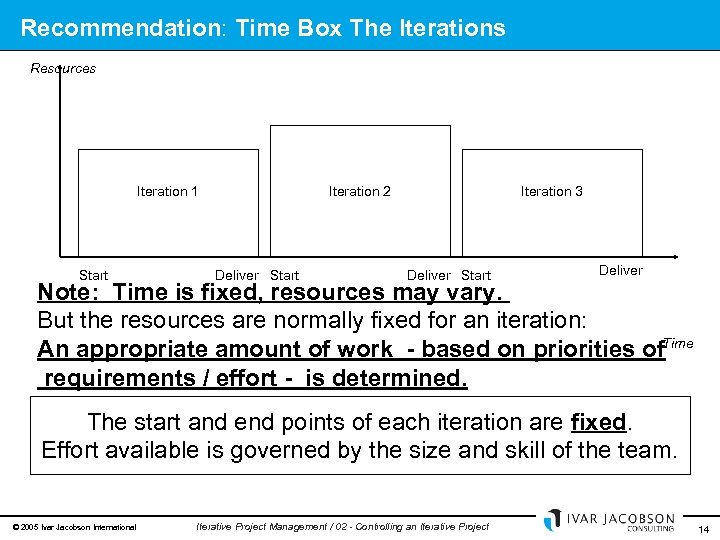 Recommendation: Time Box The Iterations

Resources

Iteration 1

Iteration 2

Iteration 3

Start Deliver Start Deliver Start Deliver

Time

Note: Time is fixed, resources may vary.
But the resources are normally fixed for an iteration:
An appropriate amount of work - based on priorities of requirements / effort - is determined.

The start and end points of each iteration are fixed.
Effort available is governed by the size and skill of the team.

© 2005 Ivar Jacobson International Iterative Project Management / 02 - Controlling an Iterative Project IVAR JACOBSON CONSULTING 14